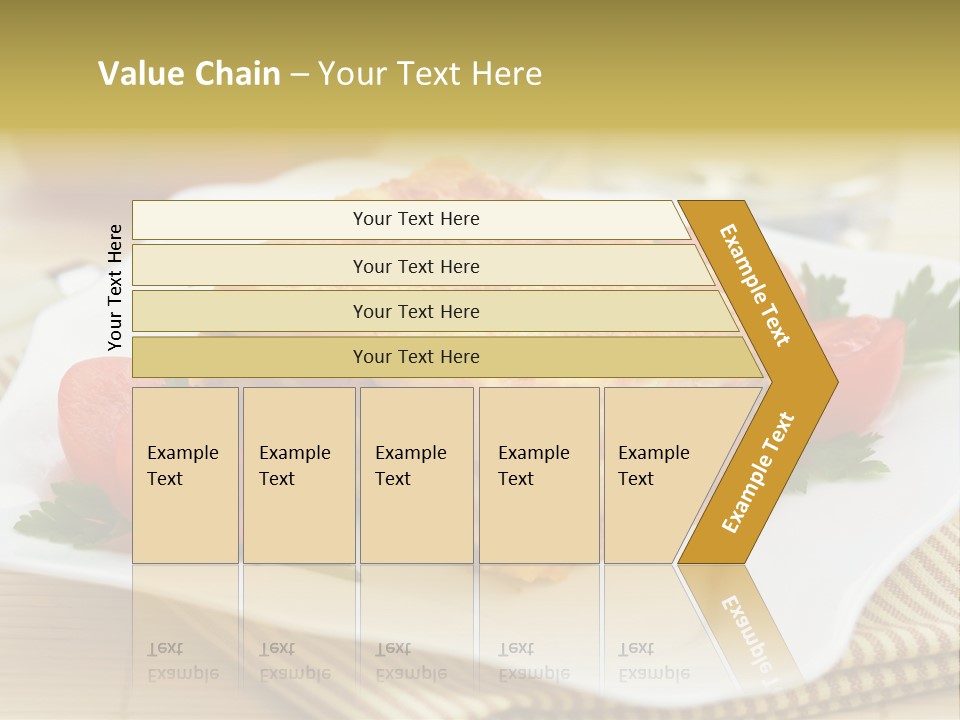 Value Chain – Your Text Here

Your Text Here

Your Text Here

Your Text Here

Your Text Here

Your Text Here

Example Text

Example Text

Example Text

Example Text

Example Text

Example Text

Example Text